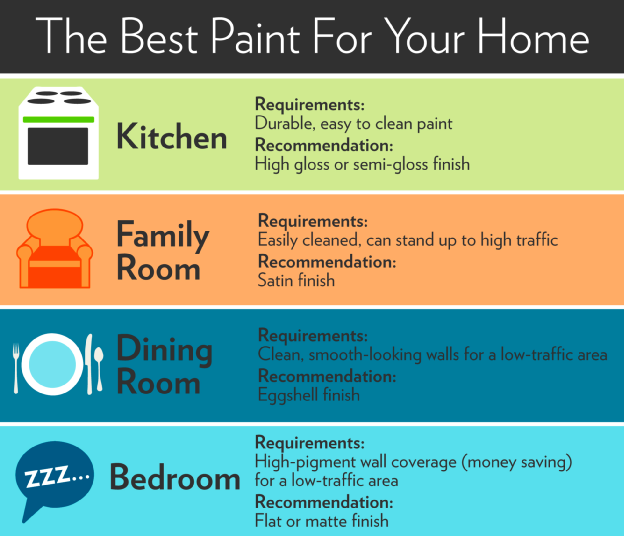 The Best Paint For Your Home

Kitchen

Requirements:
Durable, easy to clean paint
Recommendation:
High gloss or semi-gloss finish

Family Room

Requirements:
Easily cleaned, can stand up to high traffic
Recommendation:
Satin finish

Dining Room

Requirements:
Clean, smooth-looking walls for a low-traffic area
Recommendation:
Eggshell finish

ZZZ...

Bedroom

Requirements:
High-pigment wall coverage (money saving) for a low-traffic area
Recommendation:
Flat or matte finish